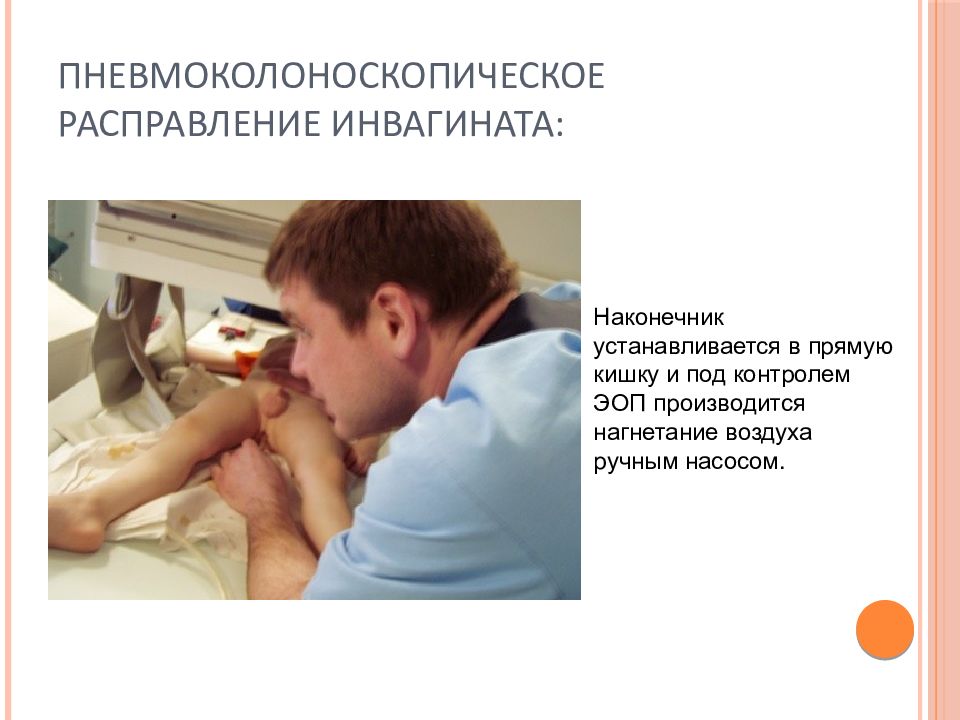 ПНЕВМОКОЛОНОСКОПИЧЕСКОЕ РАСПРАВЛЕНИЕ ИНВАГИНАТА:

Наконечник устанавливается в прямую кишку и под контролем ЭОП производится нагнетание воздуха ручным насосом.